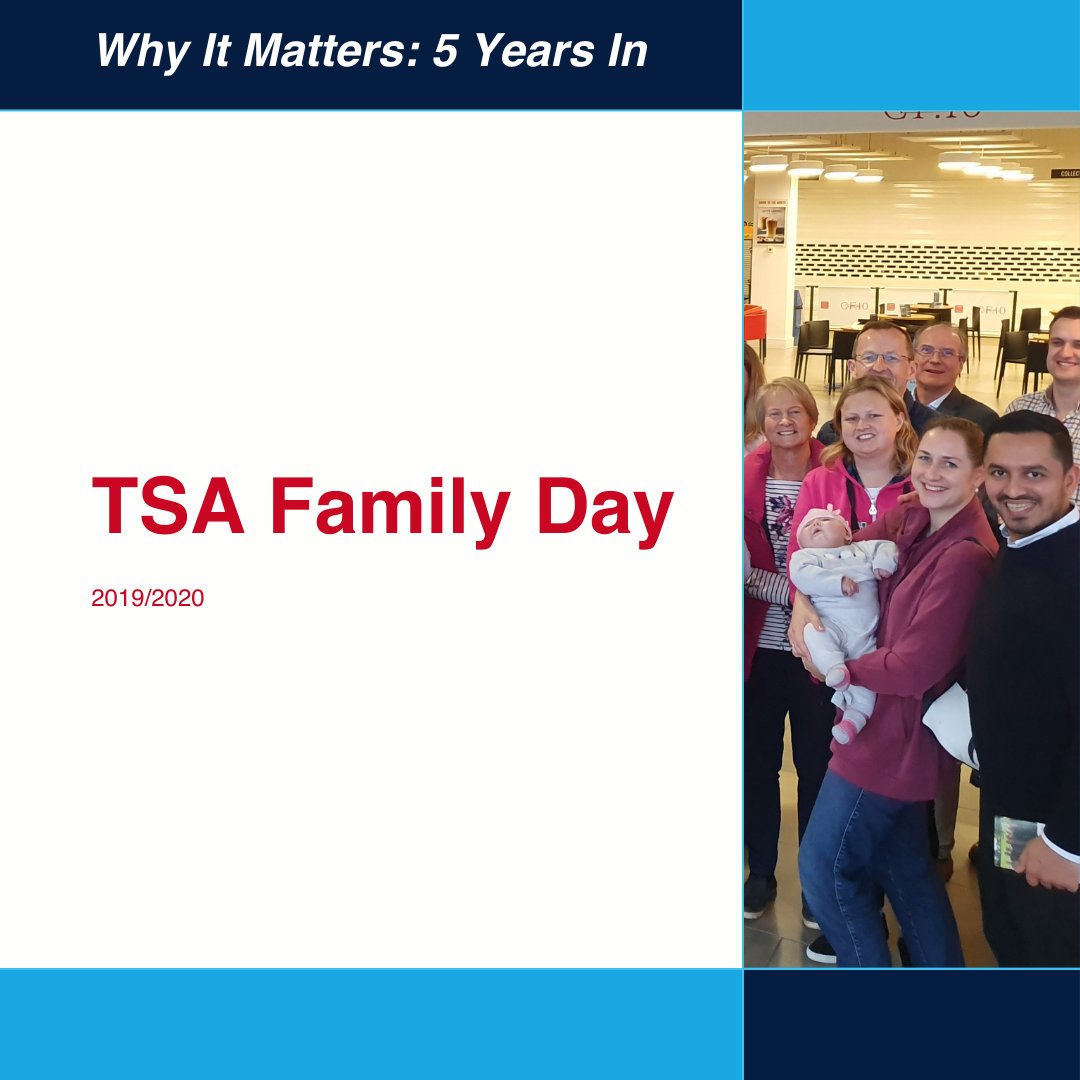 Why It Matters: 5 Years In

TSA Family Day

2019/2020